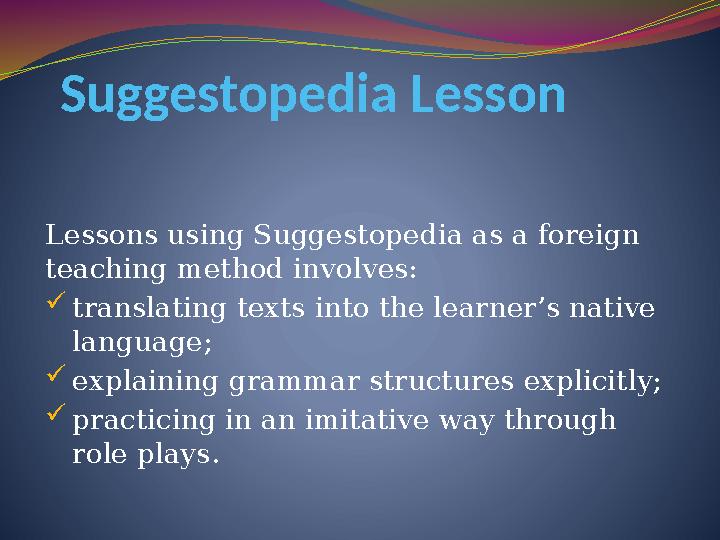 Suggestopedia Lesson

Lessons using Suggestopedia as a foreign teaching method involves:

✓ translating texts into the learner’s native language;
✓ explaining grammar structures explicitly;
✓ practicing in an imitative way through role plays.